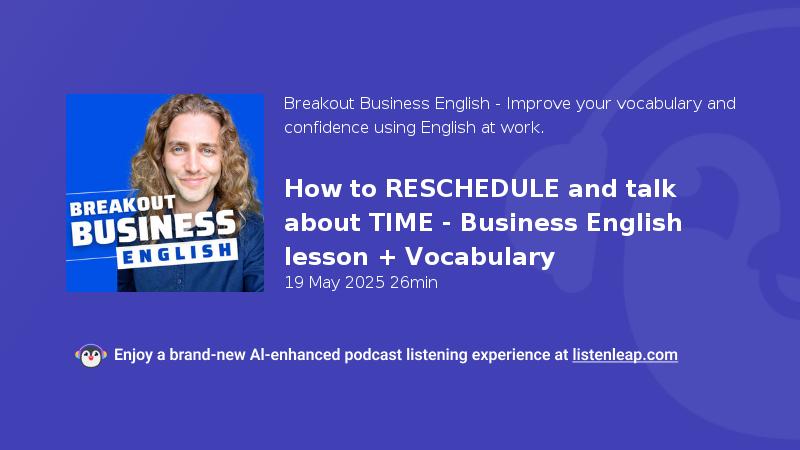 BREAKOUT
BUSINESS
ENGLISH

Breakout Business English - Improve your vocabulary and confidence using English at work.

How to RESCHEDULE and talk about TIME - Business English lesson + Vocabulary

19 May 2025 26min

Enjoy a brand-new AI-enhanced podcast listening experience at listenleap.com